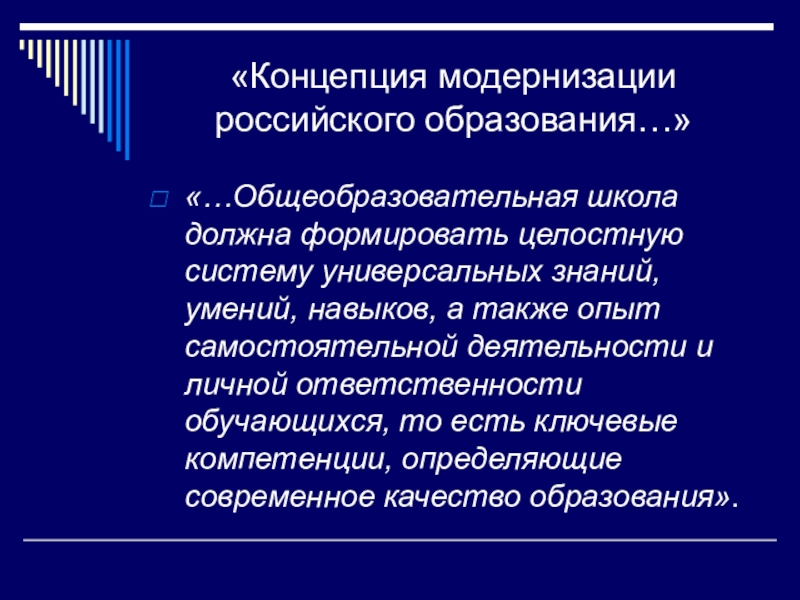 «Концепция модернизации российского образования…»

«…Общеобразовательная школа должна формировать целостную систему универсальных знаний, умений, навыков, а также опыт самостоятельной деятельности и личной ответственности обучающихся, то есть ключевые компетенции, определяющие современное качество образования».